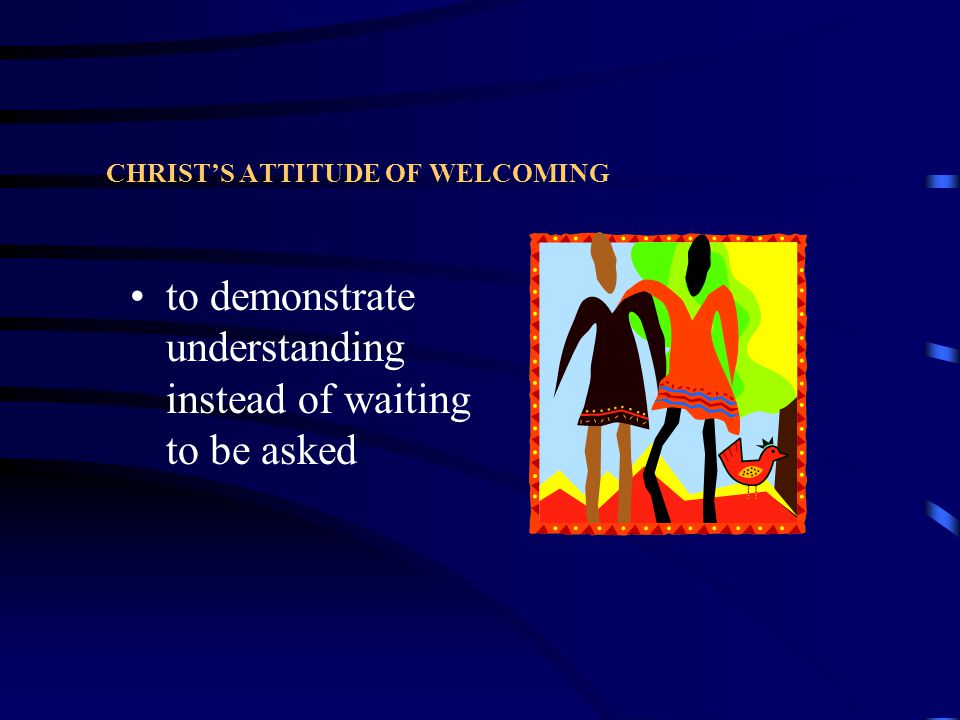 CHRIST'S ATTITUDE OF WELCOMING

• to demonstrate understanding instead of waiting to be asked